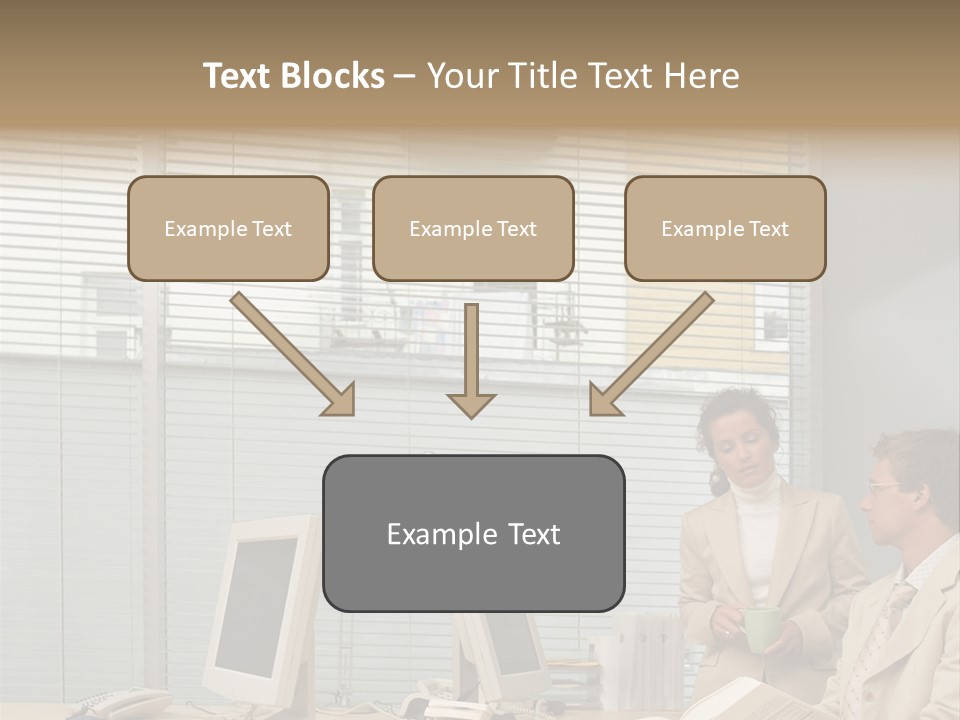 Text Blocks – Your Title Text Here

Example Text

Example Text

Example Text

Example Text